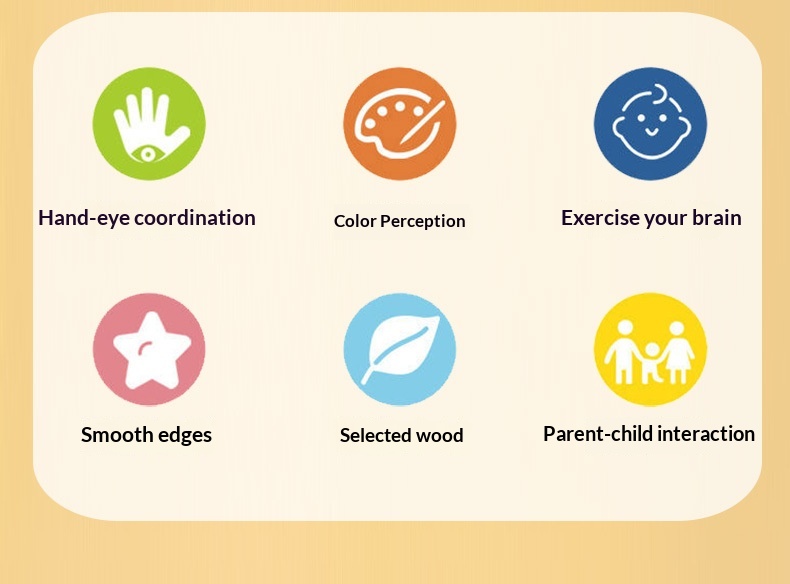 Hand-eye coordination

Color Perception

Exercise your brain

Smooth edges

Selected wood

Parent-child interaction